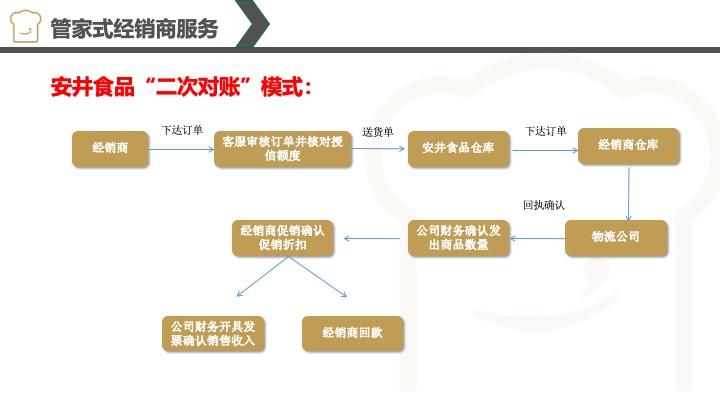 管家式经销商服务

安井食品“二次对账”模式：

经销商

下达订单

客服审核订单并核对授信额度

送货单

安井食品仓库

下达订单

经销商仓库

回执确认

物流公司

公司财务确认发出商品数量

经销商促销确认促销折扣

公司财务开具发票确认销售收入

经销商回款